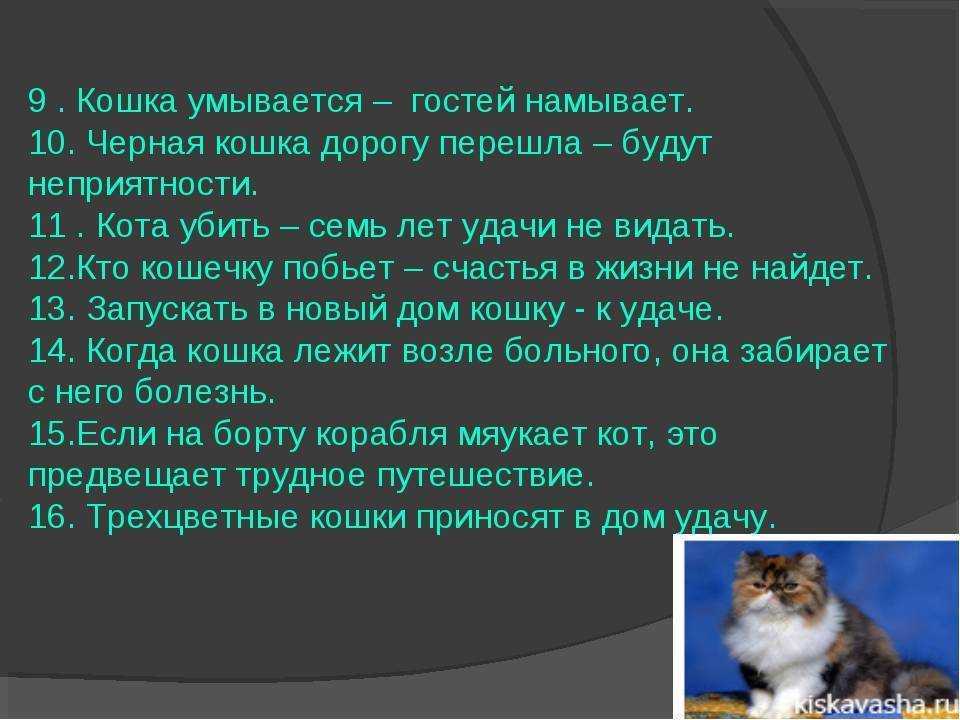 9 . Кошка умывается – гостей намывает.
10. Черная кошка дорогу перешла – будут неприятности.
11 . Кота убить – семь лет удачи не видать.
12.Кто кошечку побьет – счастья в жизни не найдет.
13. Запускать в новый дом кошку - к удаче.
14. Когда кошка лежит возле больного, она забирает с него болезнь.
15.Если на борту корабля мяукает кот, это предвещает трудное путешествие.
16. Трехцветные кошки приносят в дом удачу.

kiskavasha.ru